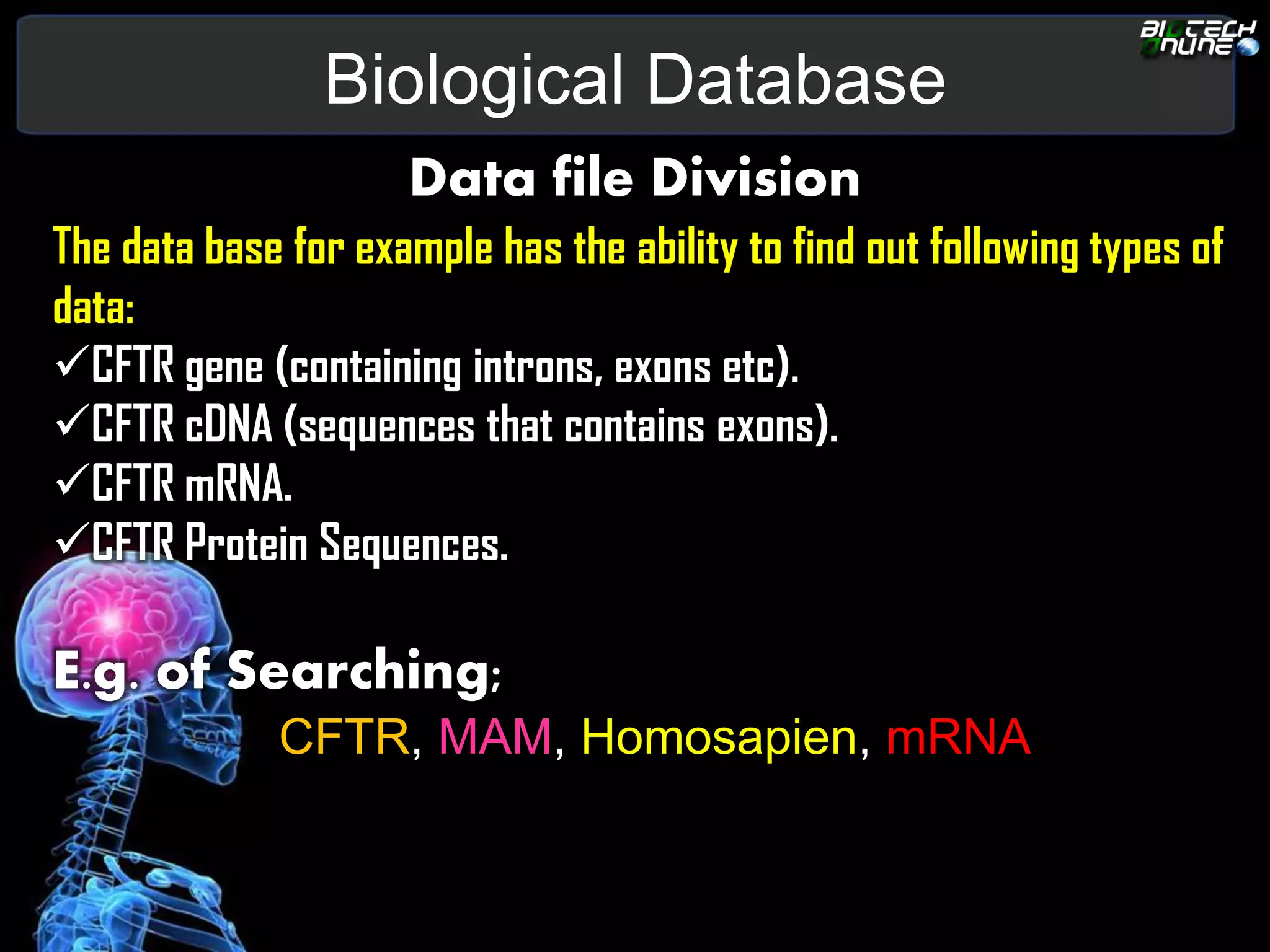 BIOTECH ONLINE

Biological Database

Data file Division

The data base for example has the ability to find out following types of data:

✓CFTR gene (containing introns, exons etc).
✓CFTR cDNA (sequences that contains exons).
✓CFTR mRNA.
✓CFTR Protein Sequences.

E.g. of Searching;

CFTR, MAM, Homosapien, mRNA